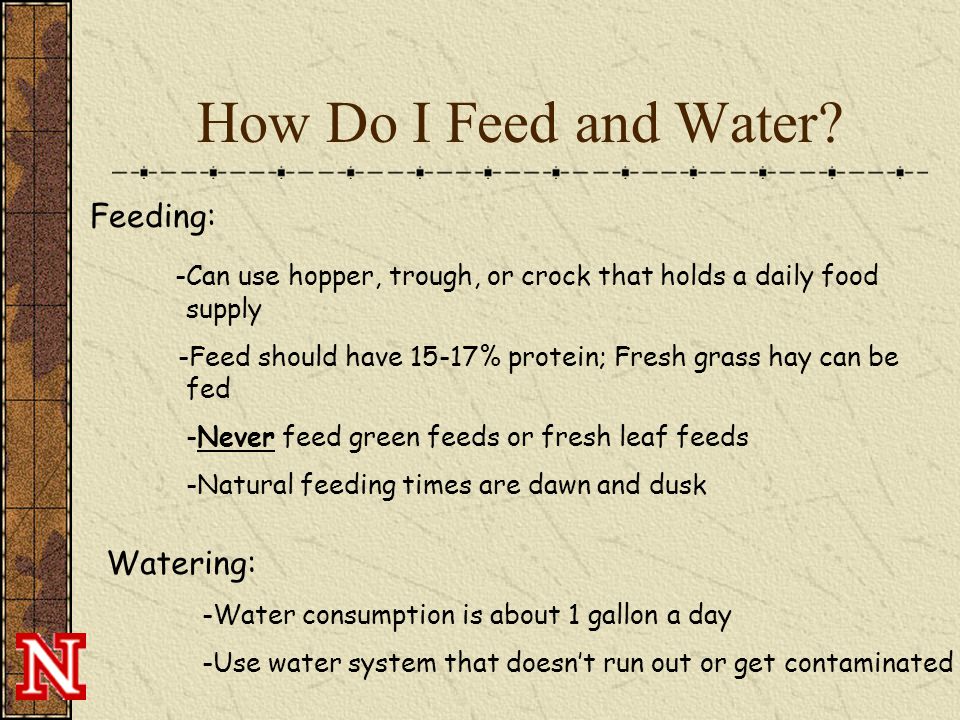 How Do I Feed and Water?

Feeding:

-Can use hopper, trough, or crock that holds a daily food supply

-Feed should have 15-17% protein; Fresh grass hay can be fed

-Never feed green feeds or fresh leaf feeds

-Natural feeding times are dawn and dusk

Watering:

-Water consumption is about 1 gallon a day

-Use water system that doesn't run out or get contaminated

N